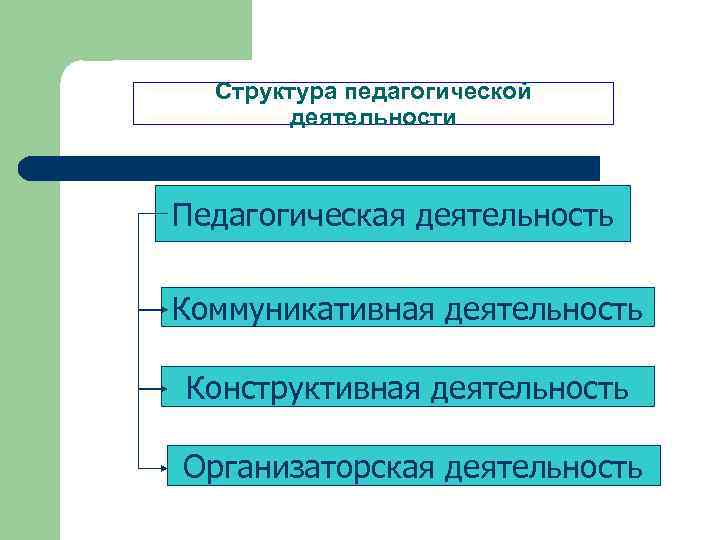 Структура педагогической деятельности

Педагогическая деятельность

Коммуникативная деятельность

Конструктивная деятельность

Организаторская деятельность